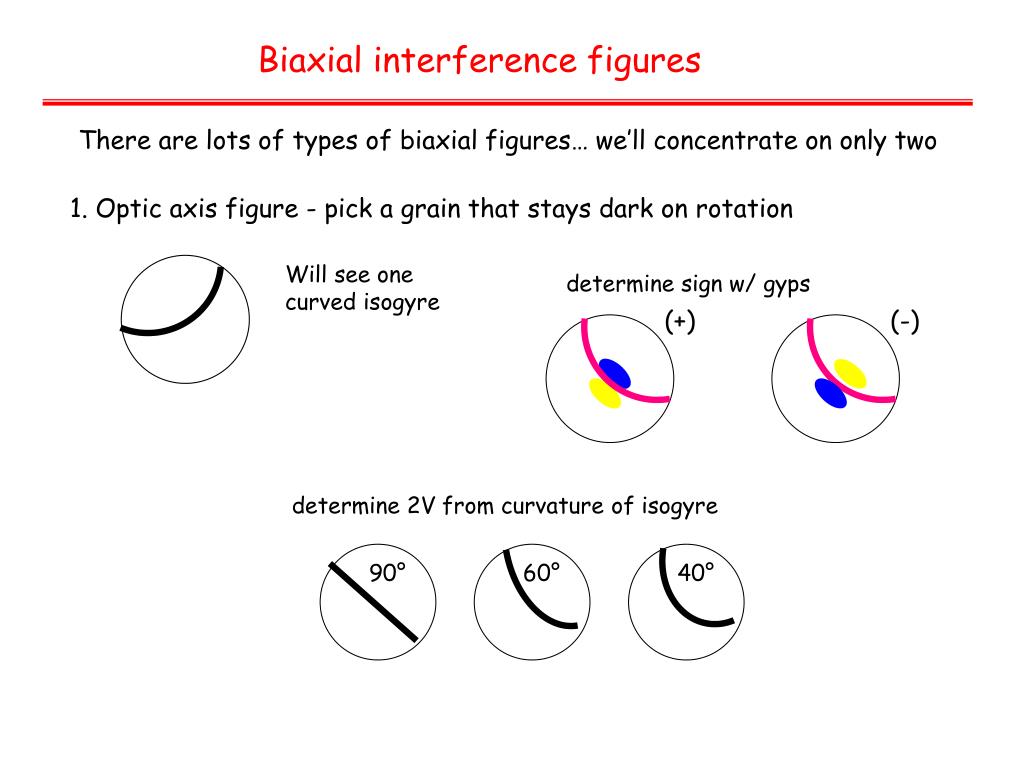 Biaxial interference figures

There are lots of types of biaxial figures… we'll concentrate on only two

1. Optic axis figure - pick a grain that stays dark on rotation

Will see one curved isogyre

determine sign w/ gyps

(+)

(-)

determine 2V from curvature of isogyre

90°

60°

40°